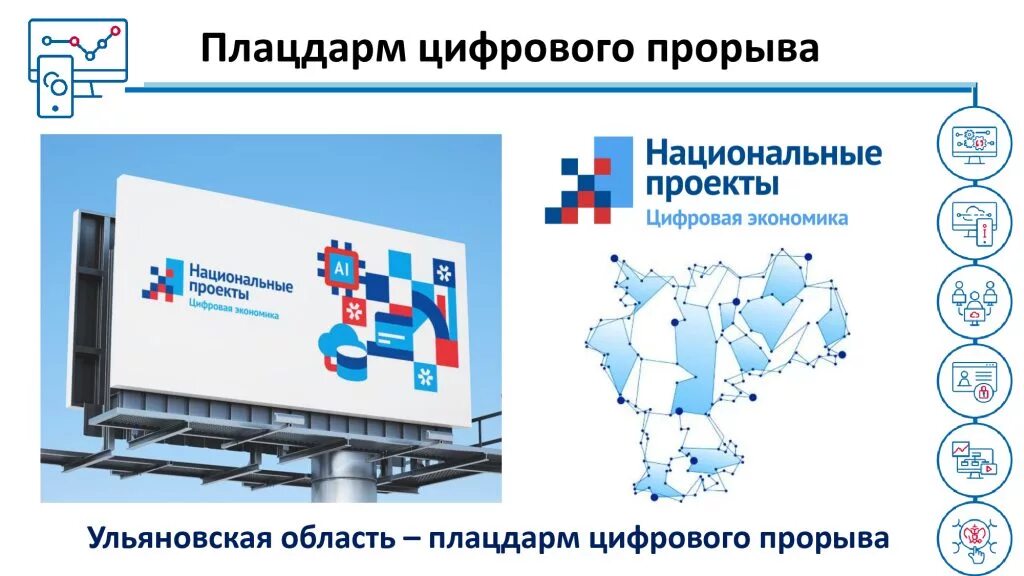 Плацдарм цифрового прорыва

Национальные проекты
Цифровая экономика

AI

Национальные проекты
Цифровая экономика

Ульяновская область – плацдарм цифрового прорыва